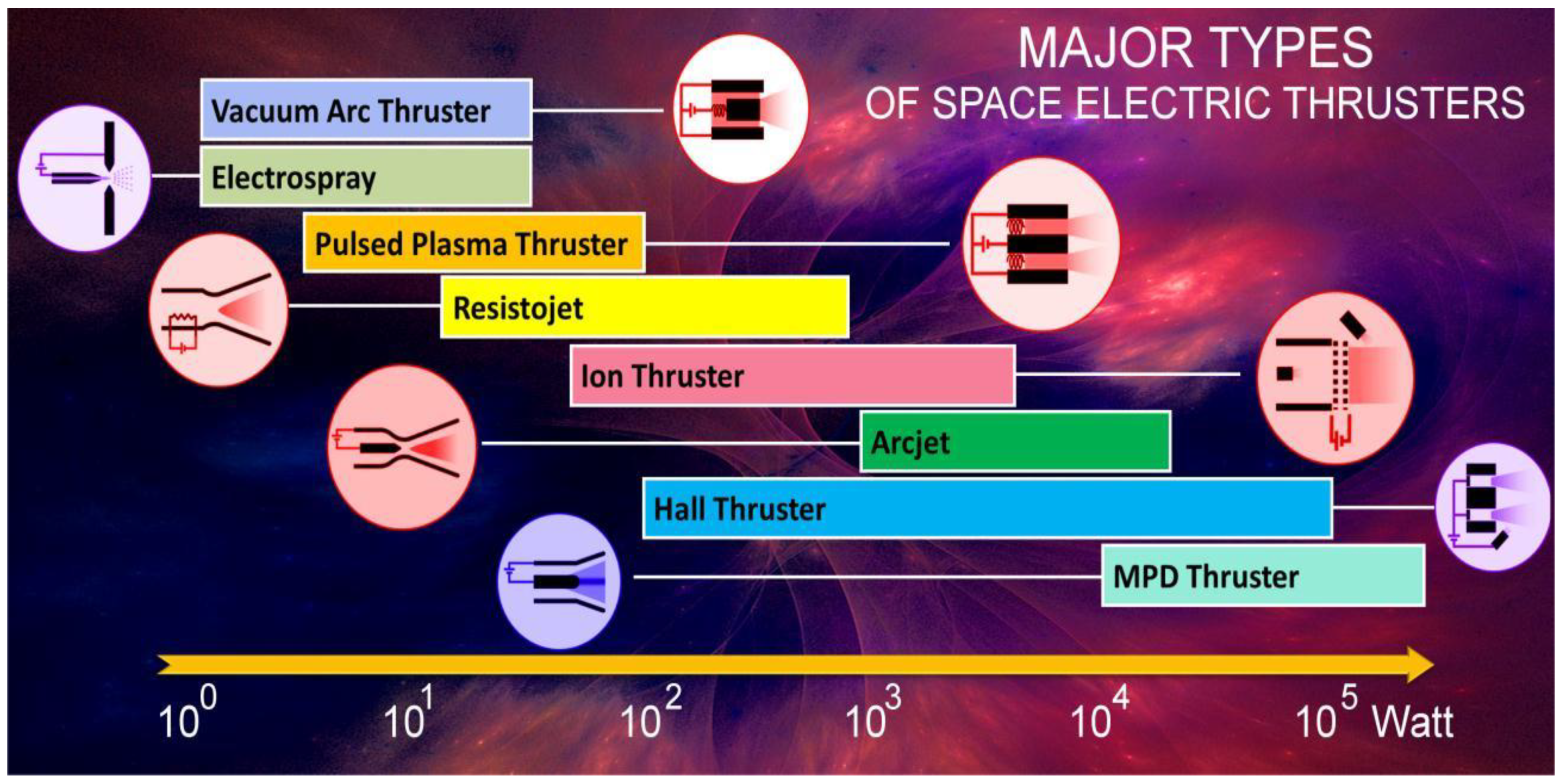 MAJOR TYPES
OF SPACE ELECTRIC THRUSTERS

Vacuum Arc Thruster

Electrospray

Pulsed Plasma Thruster

Resistojet

Ion Thruster

Arcjet

Hall Thruster

MPD Thruster

$10^0$ $10^1$ $10^2$ $10^3$ $10^4$ $10^5$ Watt